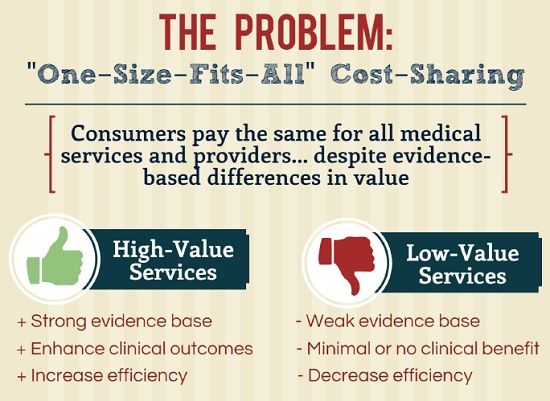 THE PROBLEM:
"One-Size-Fits-All" Cost-Sharing

Consumers pay the same for all medical services and providers... despite evidence-based differences in value

High-Value Services

+ Strong evidence base
+ Enhance clinical outcomes
+ Increase efficiency

Low-Value Services

- Weak evidence base
- Minimal or no clinical benefit
- Decrease efficiency